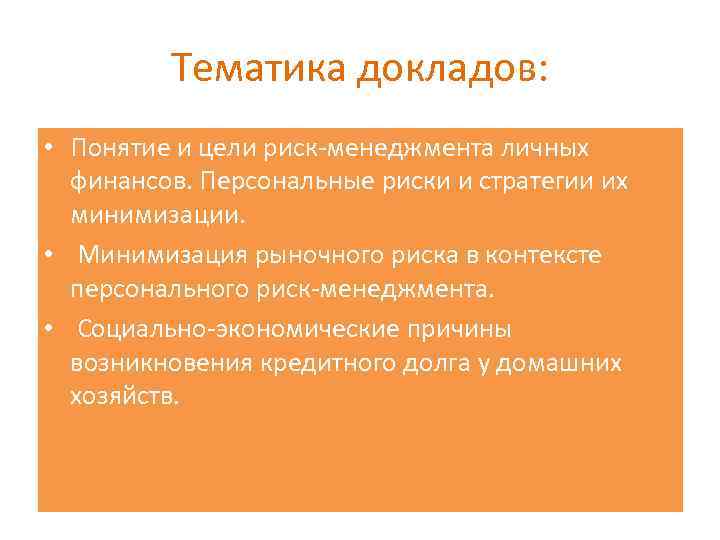 Тематика докладов:

• Понятие и цели риск-менеджмента личных финансов. Персональные риски и стратегии их минимизации.

• Минимизация рыночного риска в контексте персонального риск-менеджмента.

• Социально-экономические причины возникновения кредитного долга у домашних хозяйств.